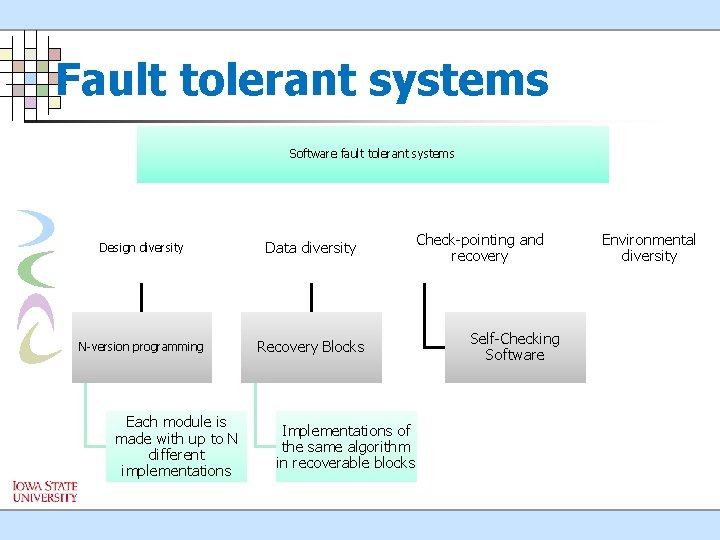 Fault tolerant systems

Software fault tolerant systems

Design diversity

Data diversity

Check-pointing and recovery

Environmental diversity

N-version programming

Recovery Blocks

Self-Checking Software

Each module is made with up to N different implementations

Implementations of the same algorithm in recoverable blocks

IOWA STATE UNIVERSITY